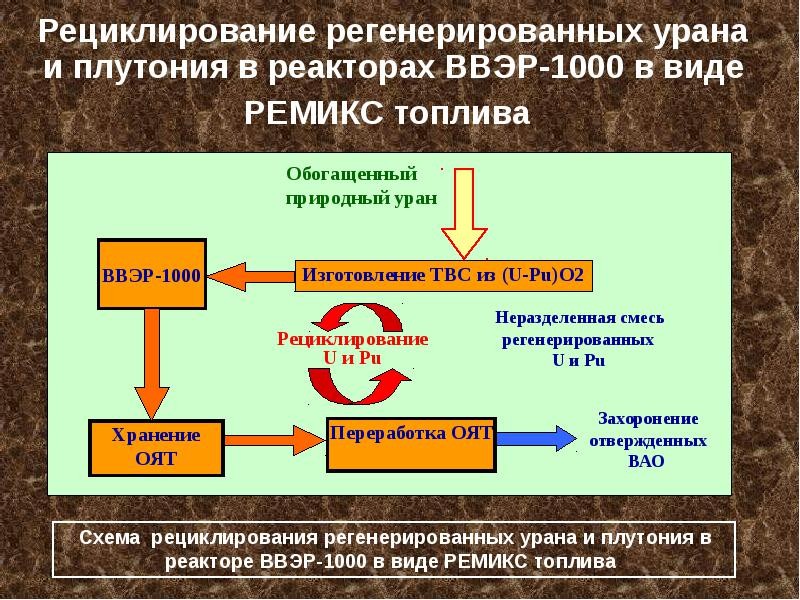 Рециклирование регенерированных урана и плутония в реакторах ВВЭР-1000 в виде РЕМИКС топлива

Обогащенный природный уран

ВВЭР-1000

Изготовление ТВС из (U-Pu)O2

Рециклирование U и Pu

Неразделенная смесь регенерированных U и Pu

Хранение ОЯТ

Переработка ОЯТ

Захоронение отвержденных ВАО

Схема рециклирования регенерированных урана и плутония в реакторе ВВЭР-1000 в виде РЕМИКС топлива